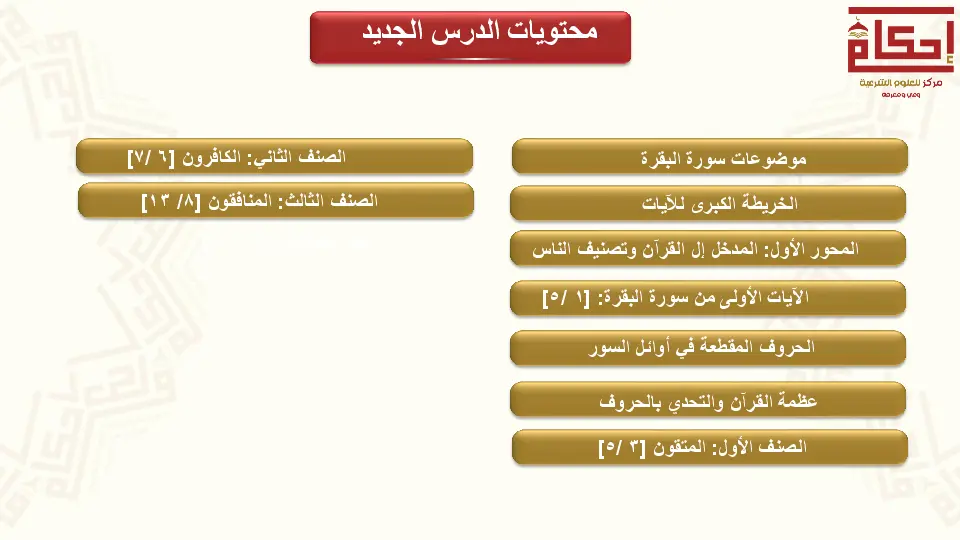 محتويات الدرس الجديد

إحكام
مركز للعلوم الشرعية
وعي ومعرفة

موضوعات سورة البقرة

الخريطة الكبرى للآيات

المحور الأول: المدخل إل القرآن وتصنيف الناس

الآيات الأولى من سورة البقرة: [١ /٥]

الحروف المقطعة في أوائل السور

عظمة القرآن والتحدي بالحروف

الصنف الأول: المتقون [٣ /٥]

الصنف الثاني: الكافرون [٦ /٧]

الصنف الثالث: المنافقون [٨/ ١٣]